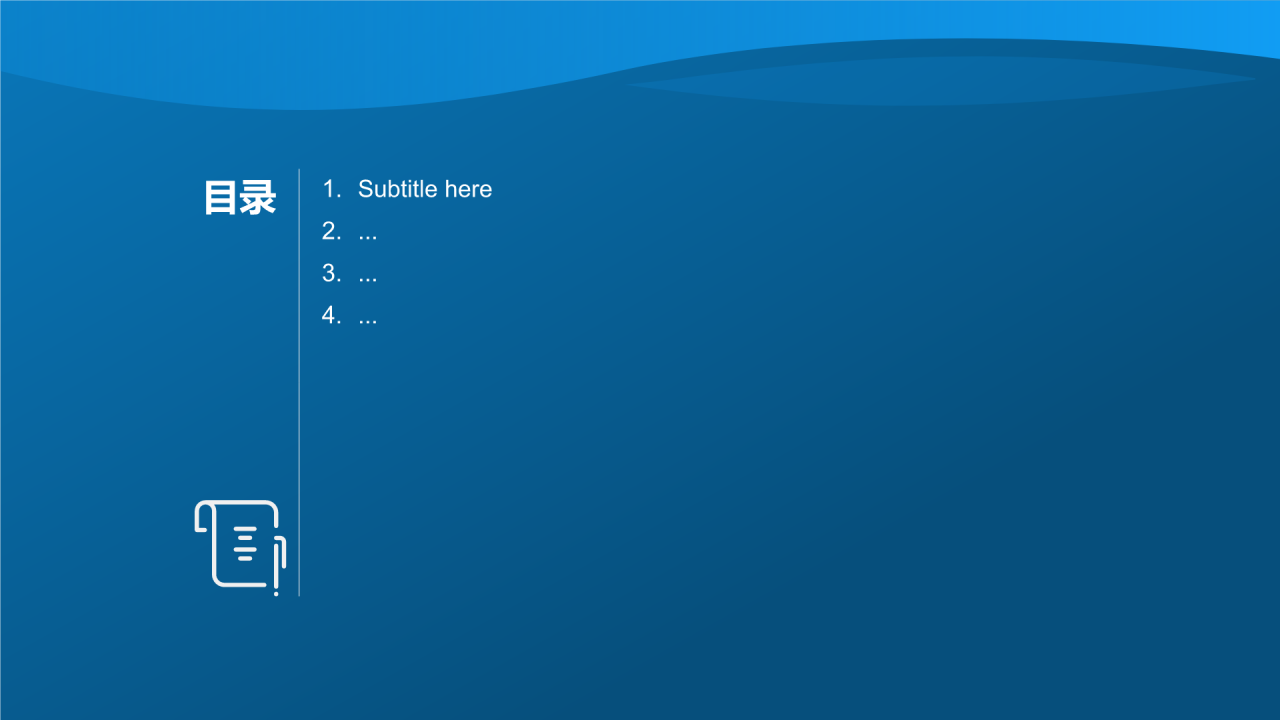 目录

1. Subtitle here
2. ...
3. ...
4. ...